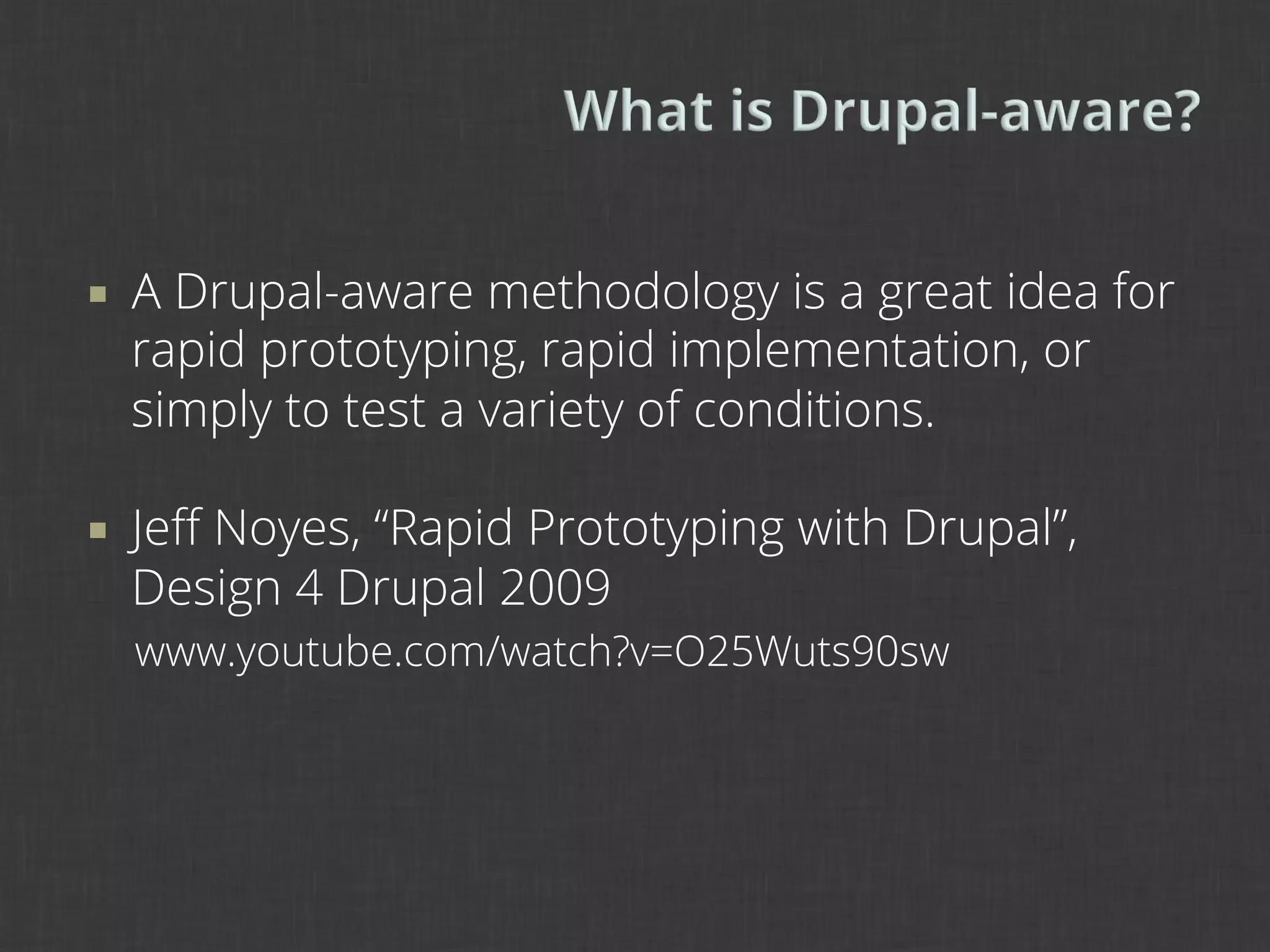 What is Drupal-aware?

▪ A Drupal-aware methodology is a great idea for rapid prototyping, rapid implementation, or simply to test a variety of conditions.

▪ Jeff Noyes, “Rapid Prototyping with Drupal”, Design 4 Drupal 2009

www.youtube.com/watch?v=O25Wuts90sw